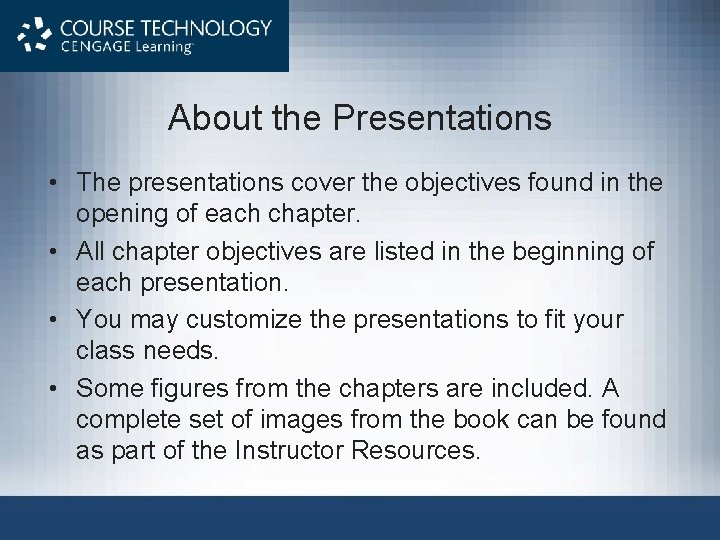 COURSE TECHNOLOGY
CENGAGE Learning

About the Presentations

• The presentations cover the objectives found in the opening of each chapter.
• All chapter objectives are listed in the beginning of each presentation.
• You may customize the presentations to fit your class needs.
• Some figures from the chapters are included. A complete set of images from the book can be found as part of the Instructor Resources.